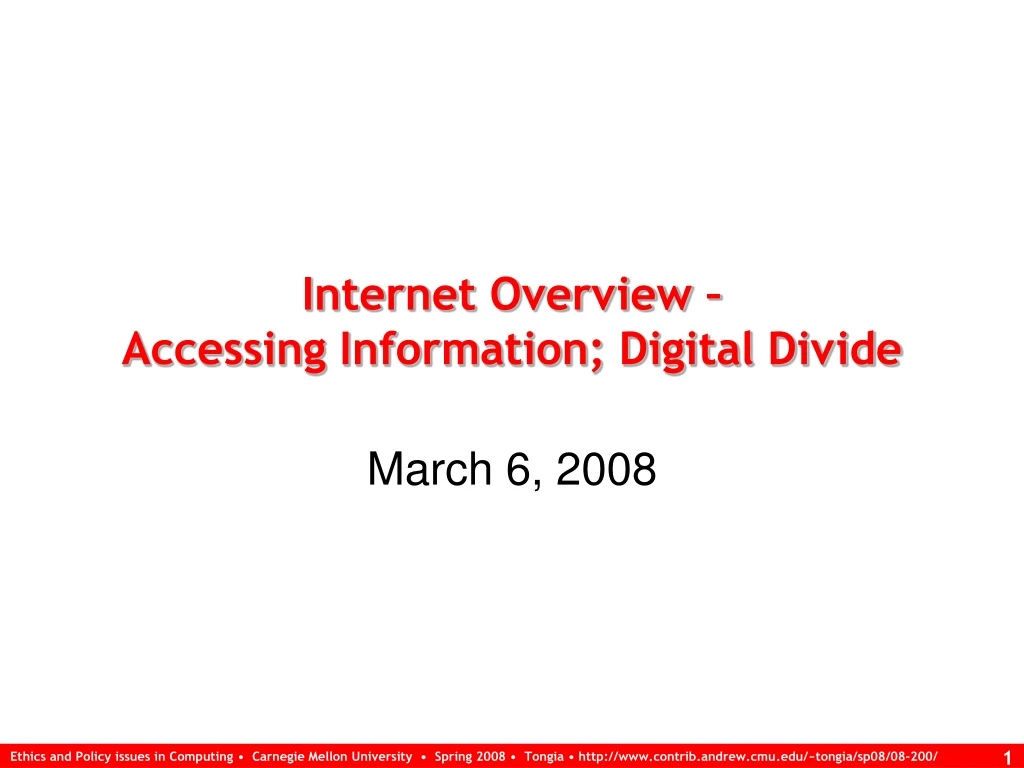 Internet Overview –
Accessing Information; Digital Divide

March 6, 2008

Ethics and Policy issues in Computing • Carnegie Mellon University • Spring 2008 • Tongia • http://www.contrib.andrew.cmu.edu/~tongia/sp08/08-200/

1